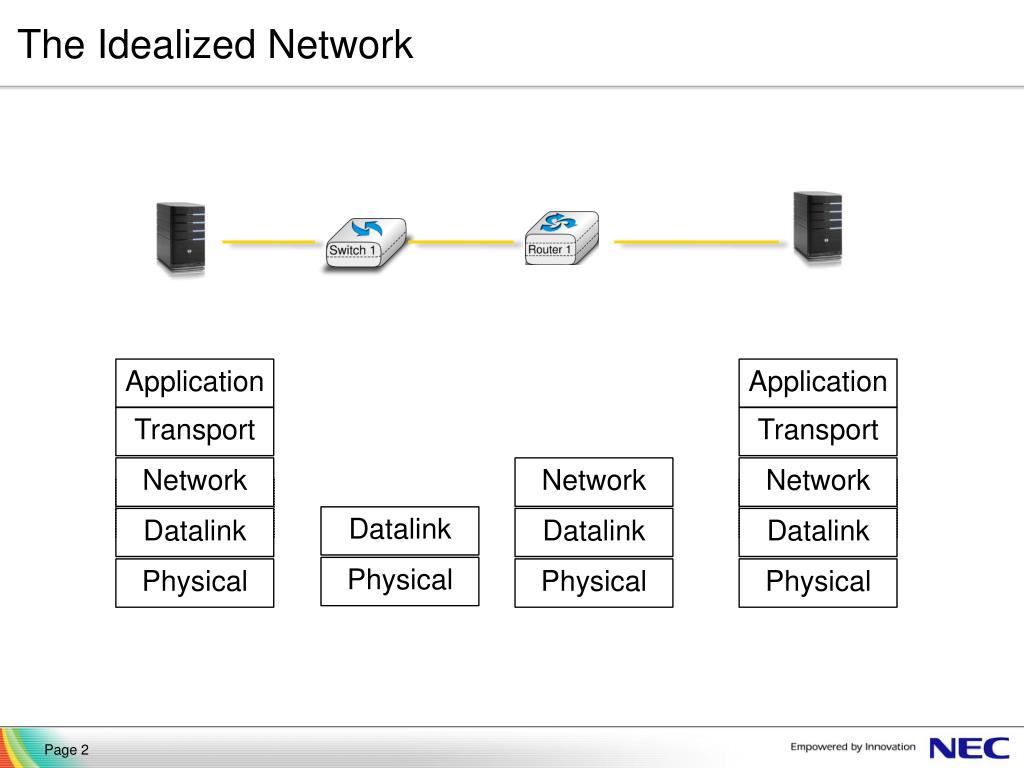 The Idealized Network

Switch 1

Router 1

Application
Transport
Network
Datalink
Physical

Datalink
Physical

Network
Datalink
Physical

Application
Transport
Network
Datalink
Physical

Page 2

Empowered by Innovation NEC